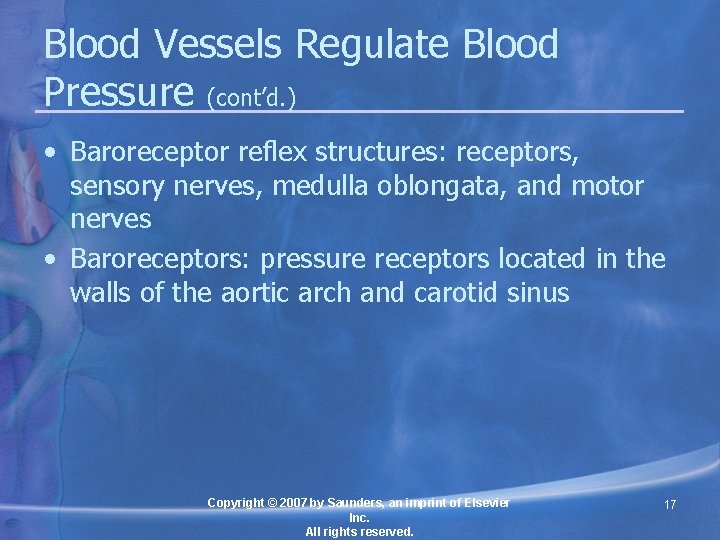 Blood Vessels Regulate Blood Pressure (cont'd.)

• Baroreceptor reflex structures: receptors, sensory nerves, medulla oblongata, and motor nerves
• Baroreceptors: pressure receptors located in the walls of the aortic arch and carotid sinus

Copyright © 2007 by Saunders, an imprint of Elsevier Inc.
All rights reserved.

17